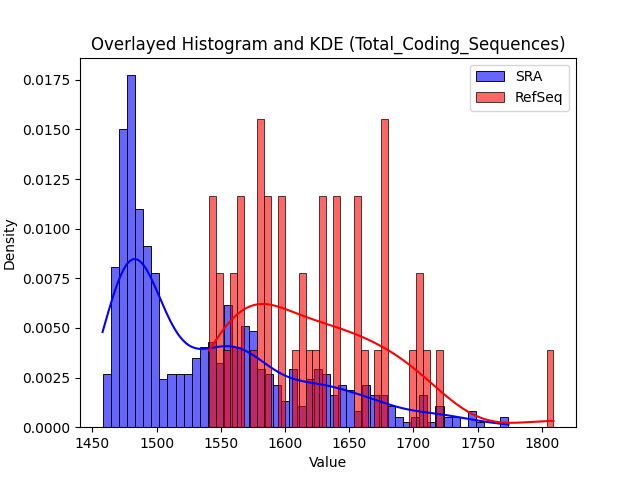 Overlayed Histogram and KDE (Total_Coding_Sequences)

SRA
RefSeq

Density

0.0175
0.0150
0.0125
0.0100
0.0075
0.0050
0.0025
0.0000

1450 1500 1550 1600 1650 1700 1750 1800

Value